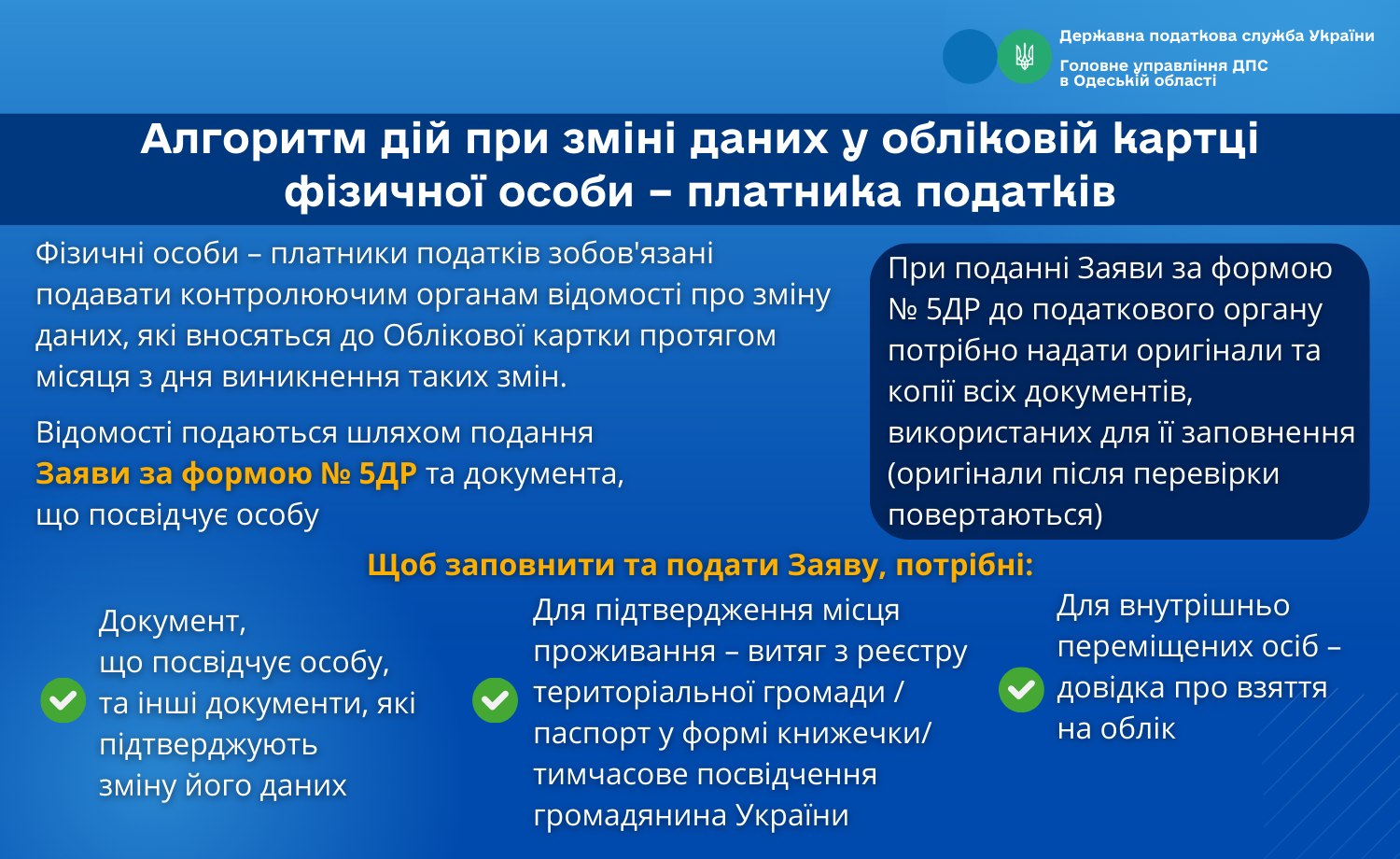 Державна податкова служба України

Головне управління ДПС в Одеській області

Алгоритм дій при зміні даних у обліковій картці фізичної особи – платника податків

Фізичні особи – платники податків зобов'язані подавати контролюючим органам відомості про зміну даних, які вносяться до Облікової картки протягом місяця з дня виникнення таких змін.

Відомості подаються шляхом подання Заяви за формою № 5ДР та документа, що посвідчує особу

При поданні Заяви за формою № 5ДР до податкового органу потрібно надати оригінали та копії всіх документів, використаних для її заповнення (оригінали після перевірки повертаються)

Щоб заповнити та подати Заяву, потрібні:

Документ, що посвідчує особу, та інші документи, які підтверджують зміну його даних

Для підтвердження місця проживання – витяг з реєстру територіальної громади / паспорт у формі книжечки/ тимчасове посвідчення громадянина України

Для внутрішньо переміщених осіб – довідка про взяття на облік